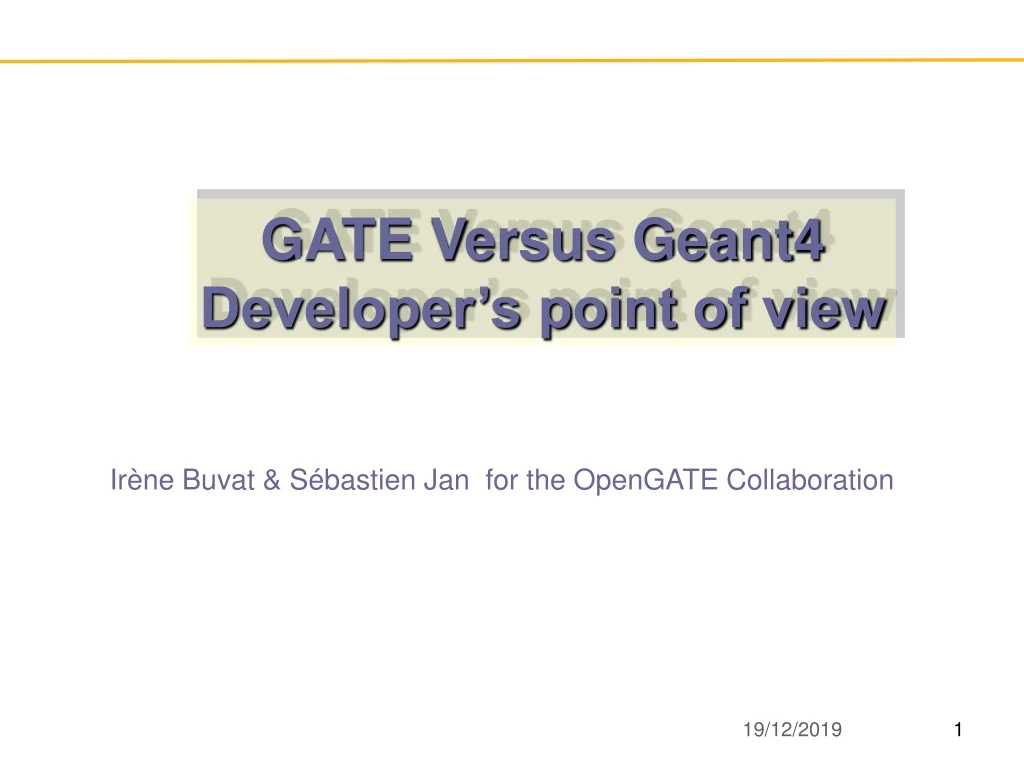 GATE Versus Geant4
Developer’s point of view

Irène Buvat & Sébastien Jan for the OpenGATE Collaboration

19/12/2019

1